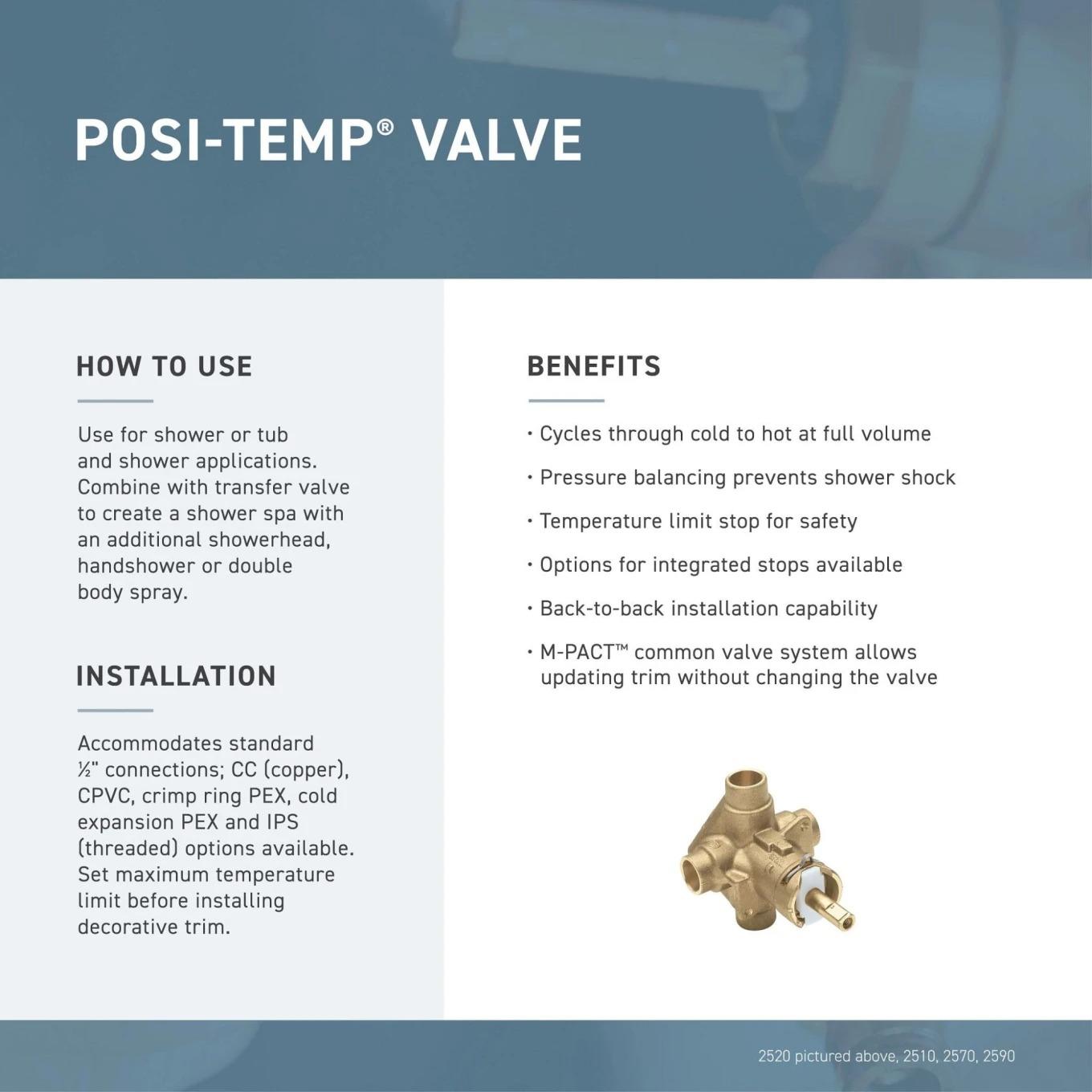 POSI-TEMP® VALVE

HOW TO USE

Use for shower or tub and shower applications. Combine with transfer valve to create a shower spa with an additional showerhead, handshower or double body spray.

INSTALLATION

Accommodates standard ½" connections; CC (copper), CPVC, crimp ring PEX, cold expansion PEX and IPS (threaded) options available. Set maximum temperature limit before installing decorative trim.

BENEFITS

• Cycles through cold to hot at full volume

• Pressure balancing prevents shower shock

• Temperature limit stop for safety

• Options for integrated stops available

• Back-to-back installation capability

• M-PACT™ common valve system allows updating trim without changing the valve

2520 pictured above, 2510, 2570, 2590